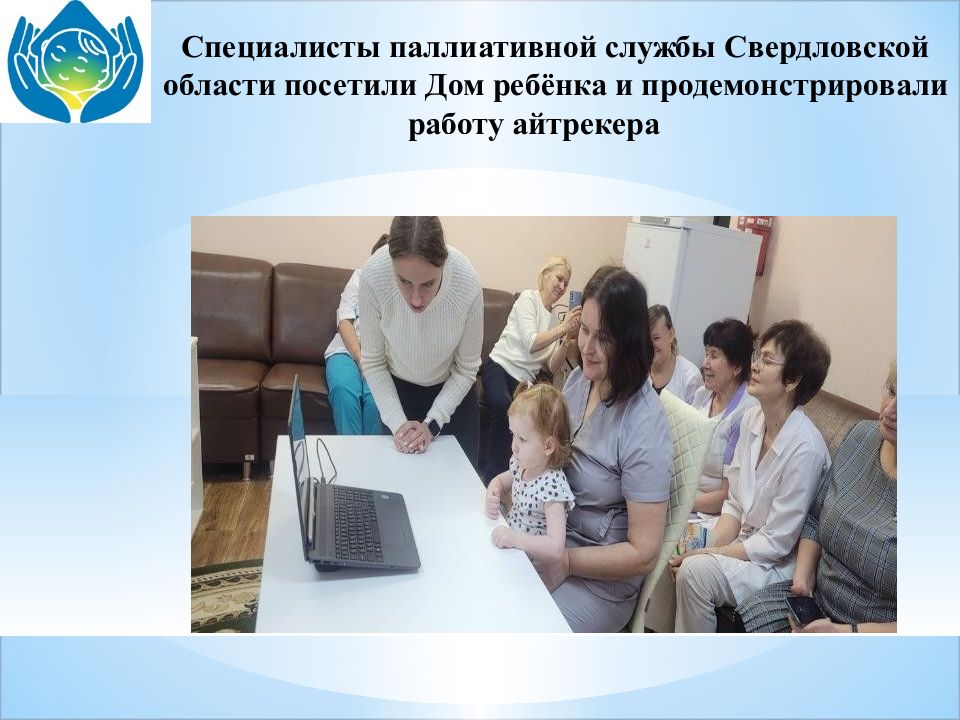 Специалисты паллиативной службы Свердловской области посетили Дом ребёнка и продемонстрировали работу айтрекера